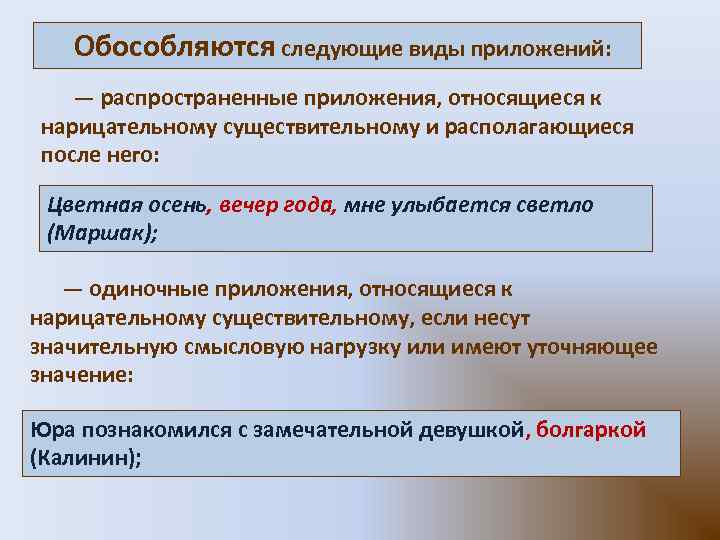 Обособляются следующие виды приложений:

— распространенные приложения, относящиеся к нарицательному существительному и располагающиеся после него:

Цветная осень, вечер года, мне улыбается светло (Маршак);

— одиночные приложения, относящиеся к нарицательному существительному, если несут значительную смысловую нагрузку или имеют уточняющее значение:

Юра познакомился с замечательной девушкой, болгаркой (Калинин);